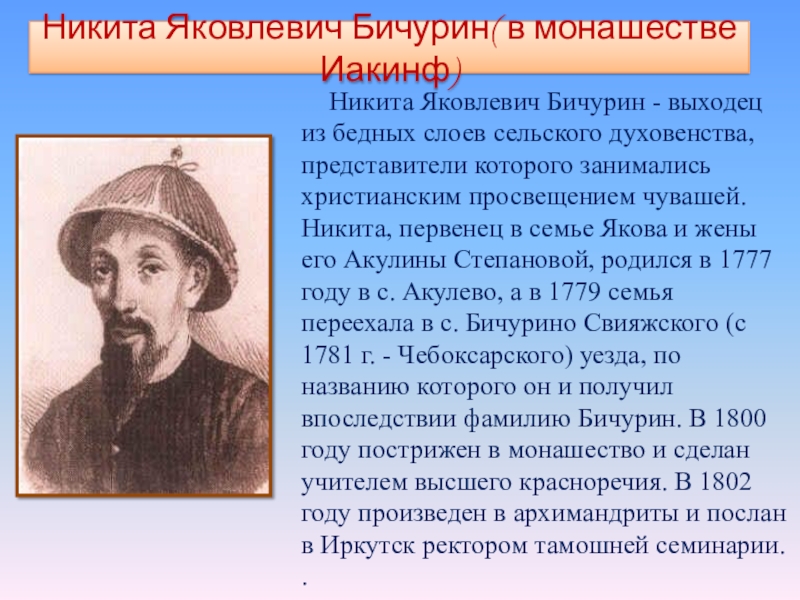 Никита Яковлевич Бичурин( в монашестве Иакинф)

Никита Яковлевич Бичурин - выходец из бедных слоев сельского духовенства, представители которого занимались христианским просвещением чувашей. Никита, первенец в семье Якова и жены его Акулины Степановой, родился в 1777 году в с. Акулево, а в 1779 семья переехала в с. Бичурино Свияжского (с 1781 г. - Чебоксарского) уезда, по названию которого он и получил впоследствии фамилию Бичурин. В 1800 году пострижен в монашество и сделан учителем высшего красноречия. В 1802 году произведен в архимандриты и послан в Иркутск ректором тамошней семинарии. .